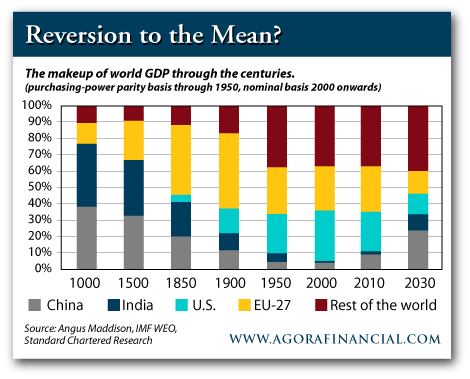 Reversion to the Mean?

The makeup of world GDP through the centuries.
(purchasing-power parity basis through 1950, nominal basis 2000 onwards)

100%
90%
80%
70%
60%
50%
40%
30%
20%
10%
0%

1000 1500 1850 1900 1950 2000 2010 2030

China India U.S. EU-27 Rest of the world

Source: Angus Maddison, IMF WEO, Standard Chartered Research

WWW.AGORAFINANCIAL.COM